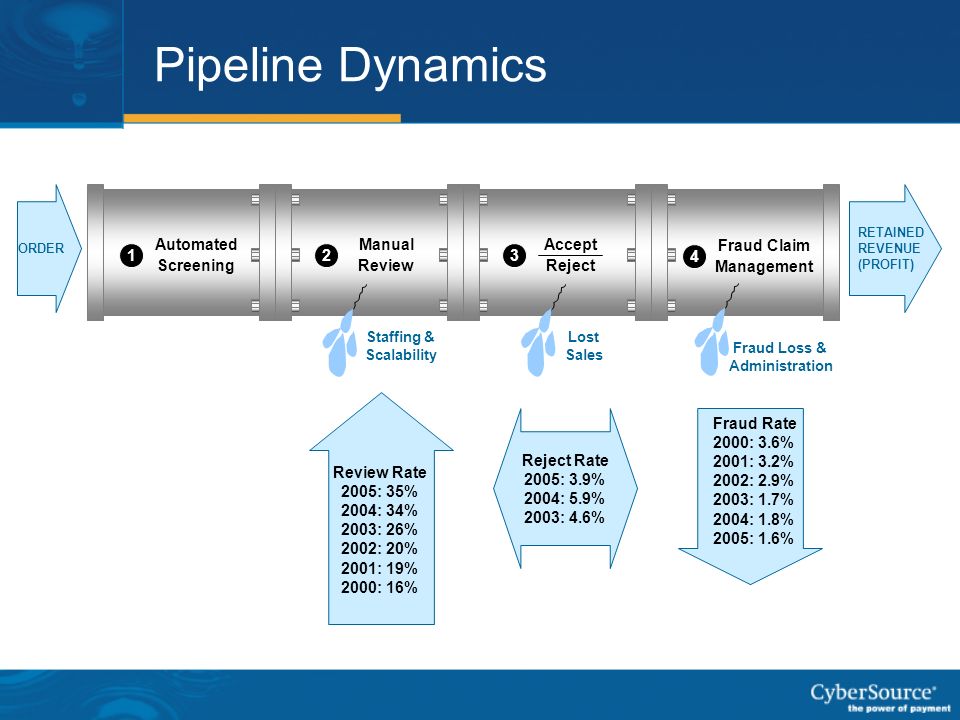 Pipeline Dynamics

ORDER

1 Automated Screening

2 Manual Review

3 Accept Reject

4 Fraud Claim Management

RETAINED REVENUE (PROFIT)

Staffing & Scalability

Lost Sales

Fraud Loss & Administration

Review Rate
2005: 35%
2004: 34%
2003: 26%
2002: 20%
2001: 19%
2000: 16%

Reject Rate
2005: 3.9%
2004: 5.9%
2003: 4.6%

Fraud Rate
2000: 3.6%
2001: 3.2%
2002: 2.9%
2003: 1.7%
2004: 1.8%
2005: 1.6%

CyberSource®
the power of payment